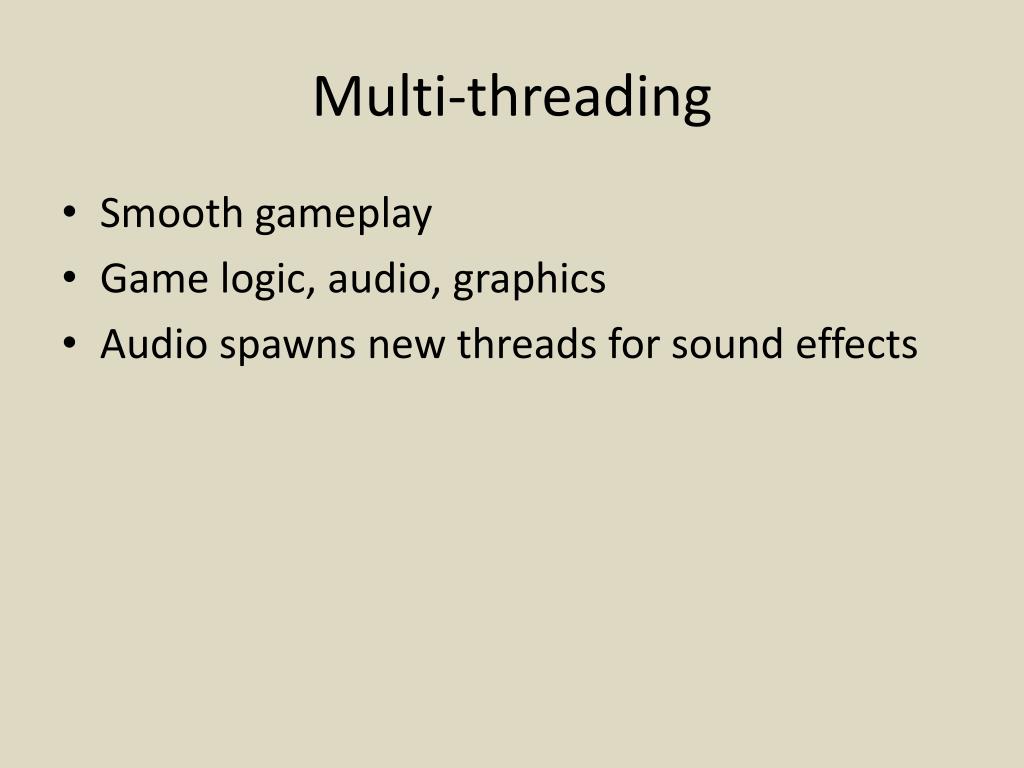 Multi-threading

• Smooth gameplay
• Game logic, audio, graphics
• Audio spawns new threads for sound effects